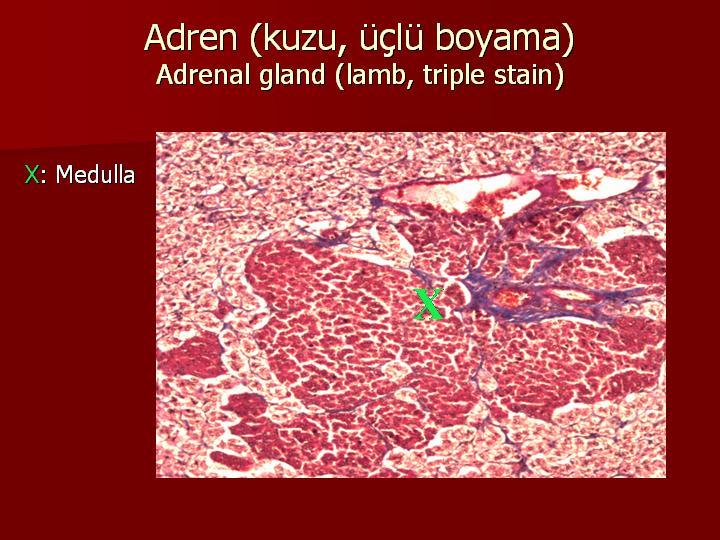 Adren (kuzu, üçlü boyama)
Adrenal gland (lamb, triple stain)

X: Medulla

X